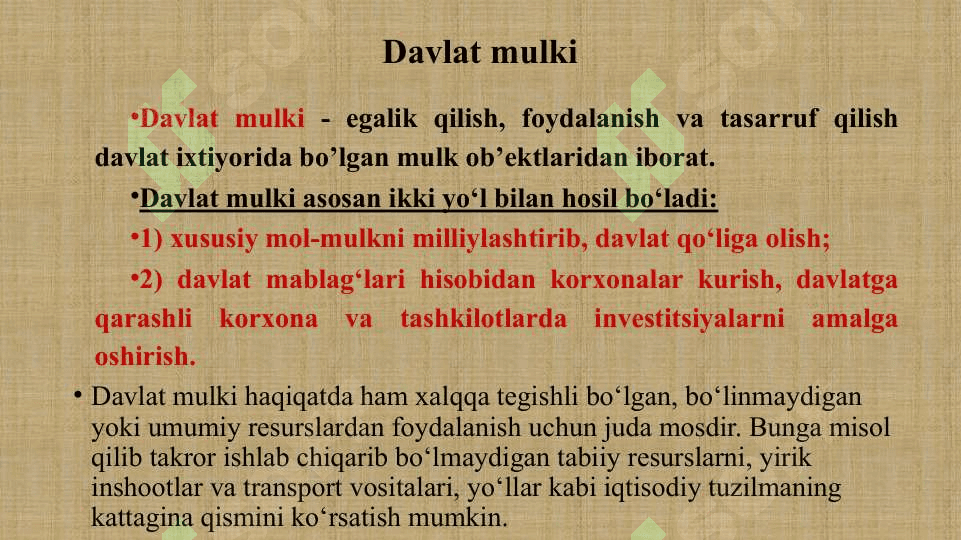 Davlat mulki

•Davlat mulki - egalik qilish, foydalanish va tasarruf qilish davlat ixtiyorida bo’lgan mulk ob’ektlaridan iborat.

•Davlat mulki asosan ikki yo‘l bilan hosil bo‘ladi:

•1) xususiy mol-mulkni milliylashtirib, davlat qo‘liga olish;

•2) davlat mablag‘lari hisobidan korxonalar kurish, davlatga qarashli korxona va tashkilotlarda investitsiyalarni amalga oshirish.

• Davlat mulki haqiqatda ham xalqqa tegishli bo‘lgan, bo‘linmaydigan yoki umumiy resurslardan foydalanish uchun juda mosdir. Bunga misol qilib takror ishlab chiqarib bo‘lmaydigan tabiiy resurslarni, yirik inshootlar va transport vositalari, yo‘llar kabi iqtisodiy tuzilmaning kattagina qismini ko‘rsatish mumkin.